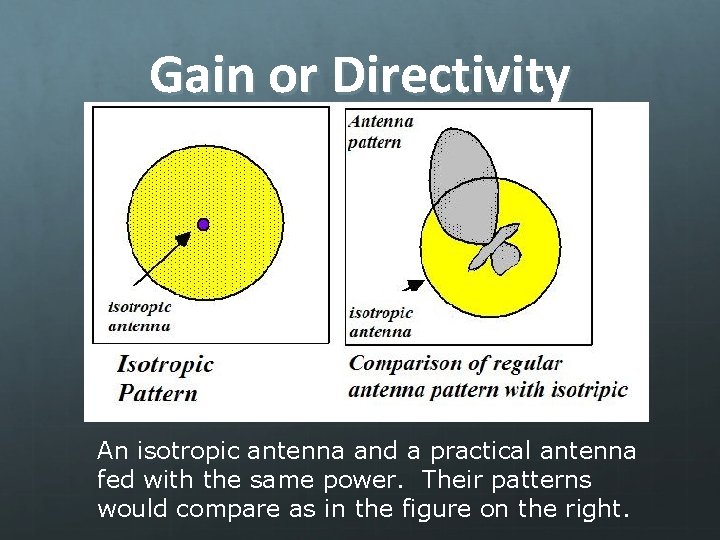 Gain or Directivity

isotropic antenna

Isotropic Pattern

Antenna pattern

isotropic antenna

Comparison of regular antenna pattern with isotripic

An isotropic antenna and a practical antenna fed with the same power. Their patterns would compare as in the figure on the right.